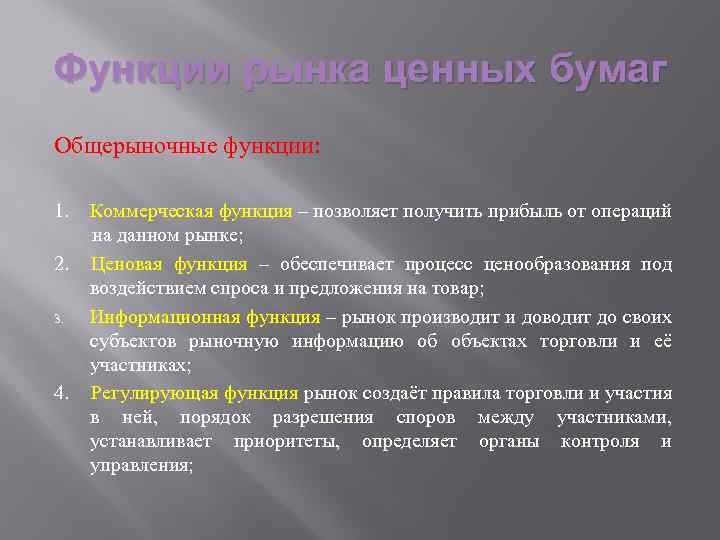 Функции рынка ценных бумаг

Общерыночные функции:

1. Коммерческая функция – позволяет получить прибыль от операций на данном рынке;

2. Ценовая функция – обеспечивает процесс ценообразования под воздействием спроса и предложения на товар;

3. Информационная функция – рынок производит и доводит до своих субъектов рыночную информацию об объектах торговли и её участниках;

4. Регулирующая функция рынок создаёт правила торговли и участия в ней, порядок разрешения споров между участниками, устанавливает приоритеты, определяет органы контроля и управления;